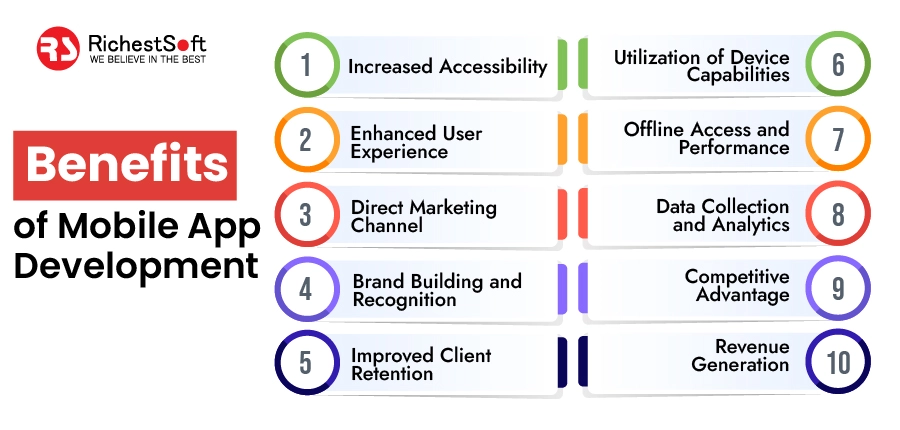 RS RichestSoft
WE BELIEVE IN THE BEST

Benefits
of Mobile App Development

1 Increased Accessibility

2 Enhanced User Experience

3 Direct Marketing Channel

4 Brand Building and Recognition

5 Improved Client Retention

Utilization of Device Capabilities 6

Offline Access and Performance 7

Data Collection and Analytics 8

Competitive Advantage 9

Revenue Generation 10